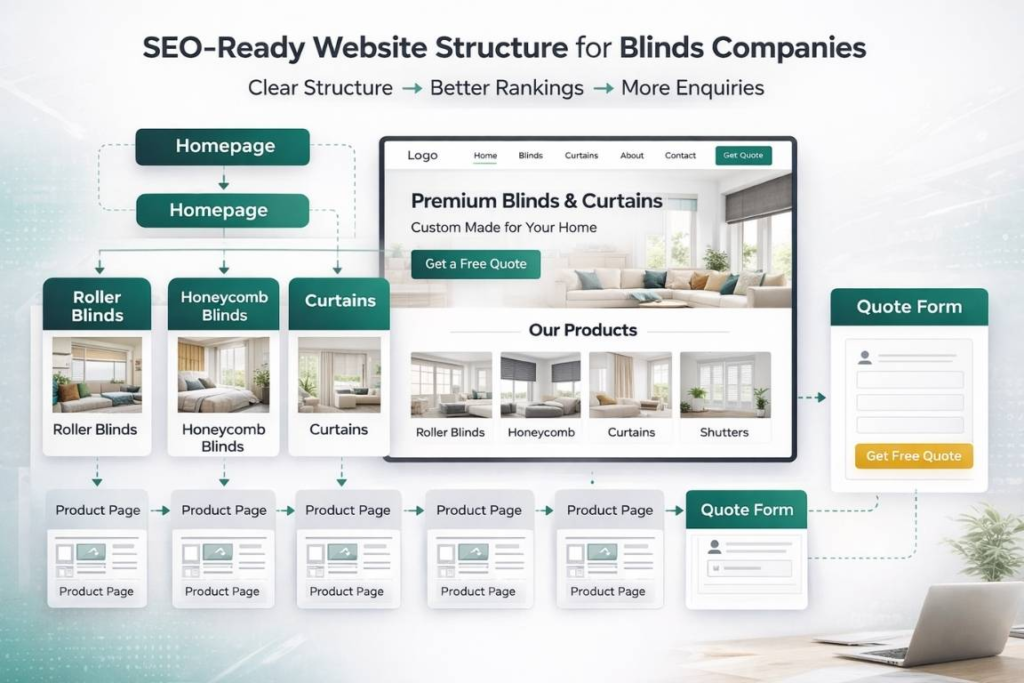 SEO-Ready Website Structure for Blinds Companies

Clear Structure → Better Rankings → More Enquiries

Homepage

Homepage

Roller Blinds

Roller Blinds

Honeycomb Blinds

Honeycomb Blinds

Curtains

Curtains

Logo Home Blinds Curtains About Contact Get Quote

Premium Blinds & Curtains

Custom Made for Your Home

Get a Free Quote

Our Products

Roller Blinds Honeycomb Curtains Shutters

Quote Form

Get Free Quote

Product Page

Product Page

Product Page

Product Page

Product Page

Product Page

Product Page

Product Page

Product Page

Product Page

Quote Form